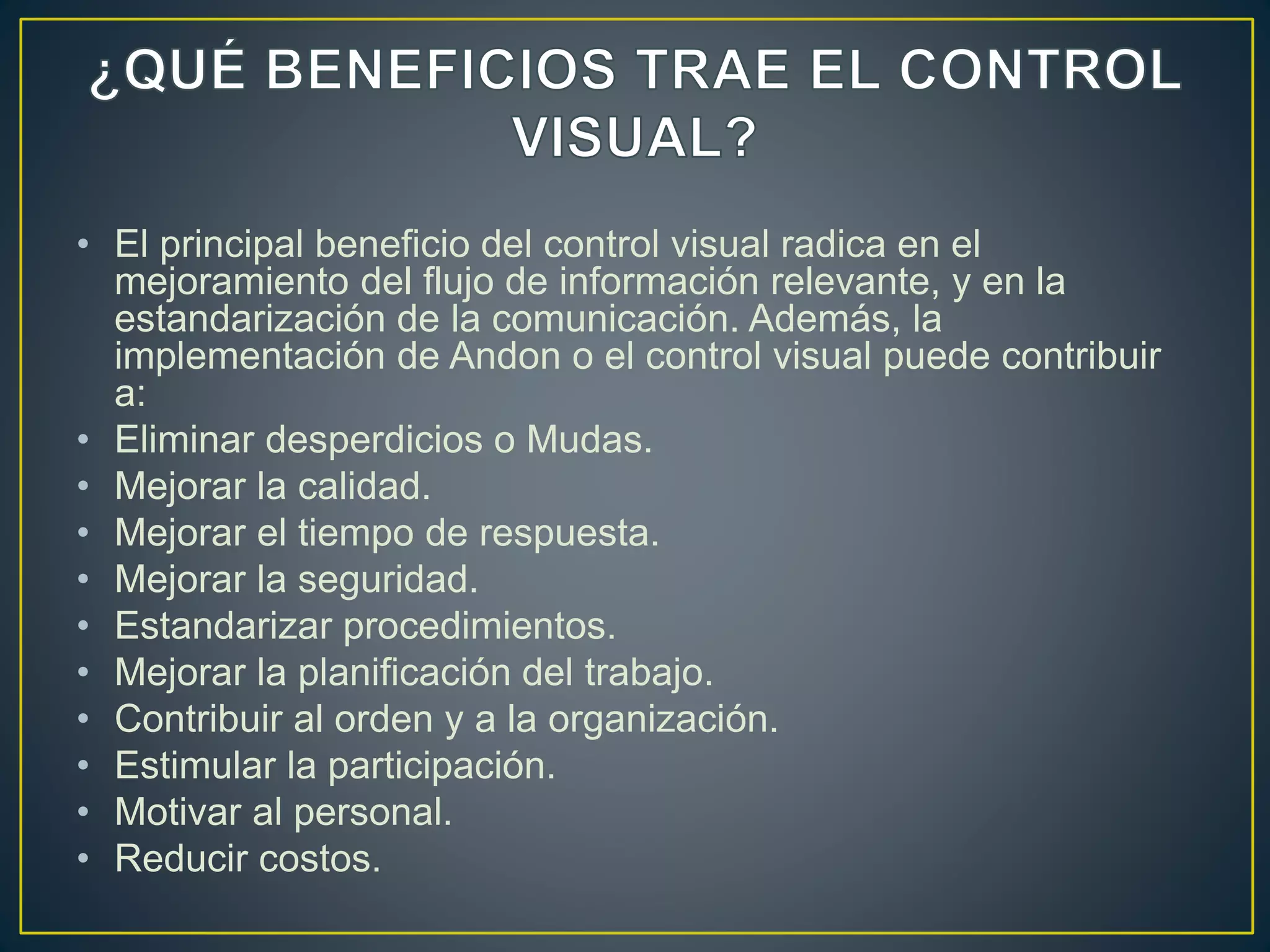 ¿QUÉ BENEFICIOS TRAE EL CONTROL VISUAL?

• El principal beneficio del control visual radica en el mejoramiento del flujo de información relevante, y en la estandarización de la comunicación. Además, la implementación de Andon o el control visual puede contribuir a:
• Eliminar desperdicios o Mudas.
• Mejorar la calidad.
• Mejorar el tiempo de respuesta.
• Mejorar la seguridad.
• Estandarizar procedimientos.
• Mejorar la planificación del trabajo.
• Contribuir al orden y a la organización.
• Estimular la participación.
• Motivar al personal.
• Reducir costos.